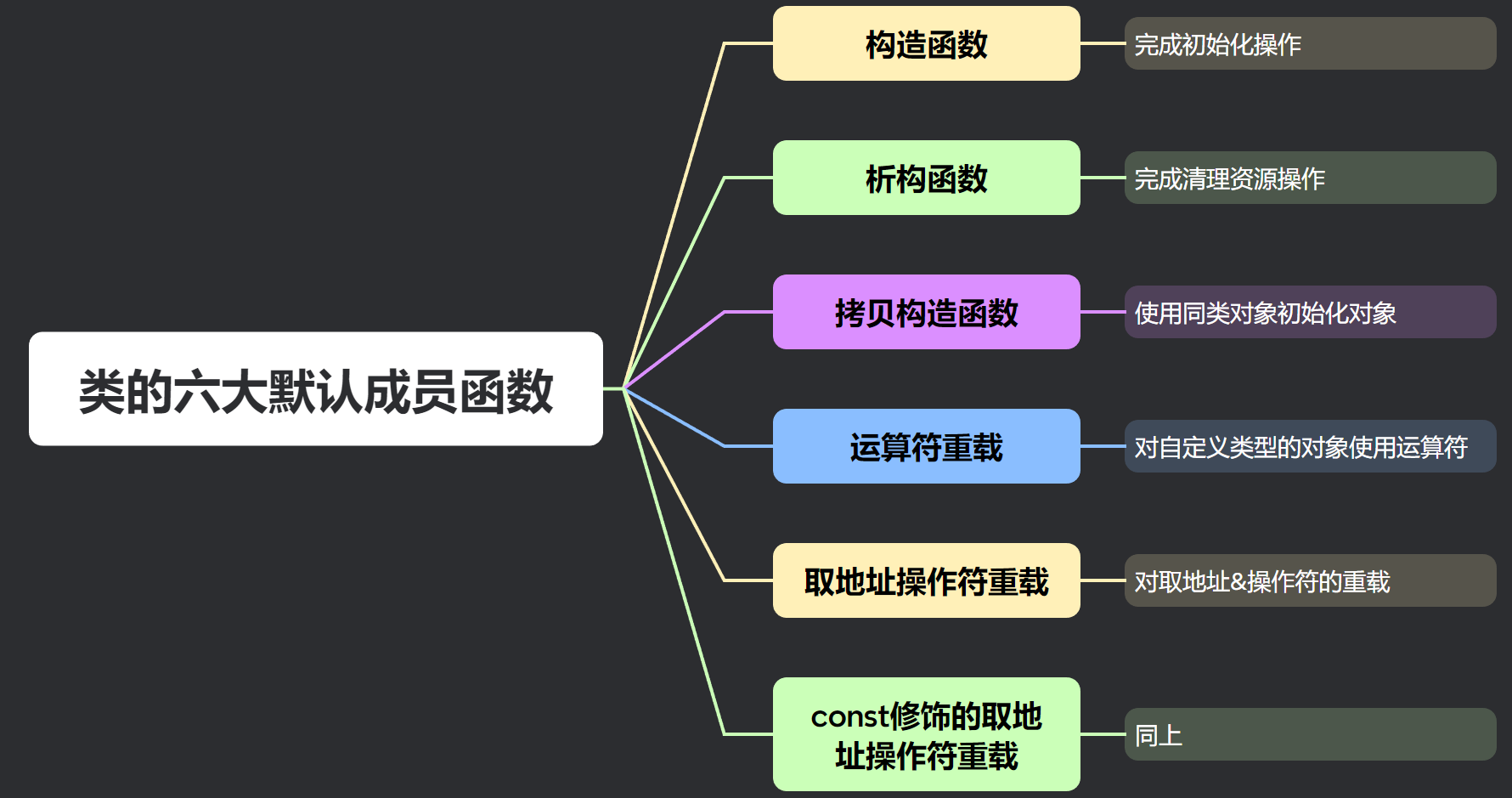 类的六大默认成员函数

构造函数
完成初始化操作

析构函数
完成清理资源操作

拷贝构造函数
使用同类对象初始化对象

运算符重载
对自定义类型的对象使用运算符

取地址操作符重载
对取地址&操作符的重载

const修饰的取地址操作符重载
同上